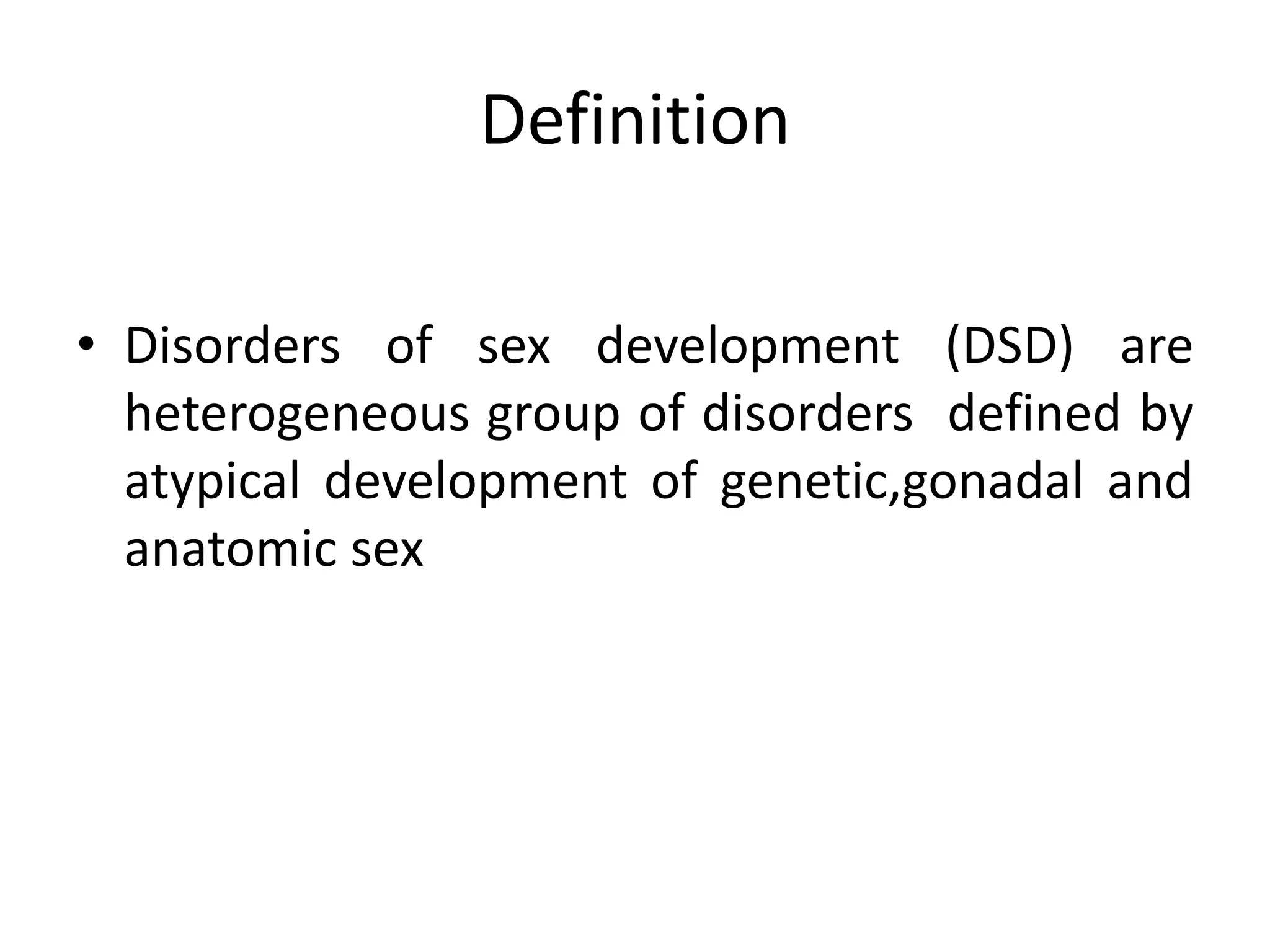 Definition

• Disorders of sex development (DSD) are heterogeneous group of disorders defined by atypical development of genetic,gonadal and anatomic sex